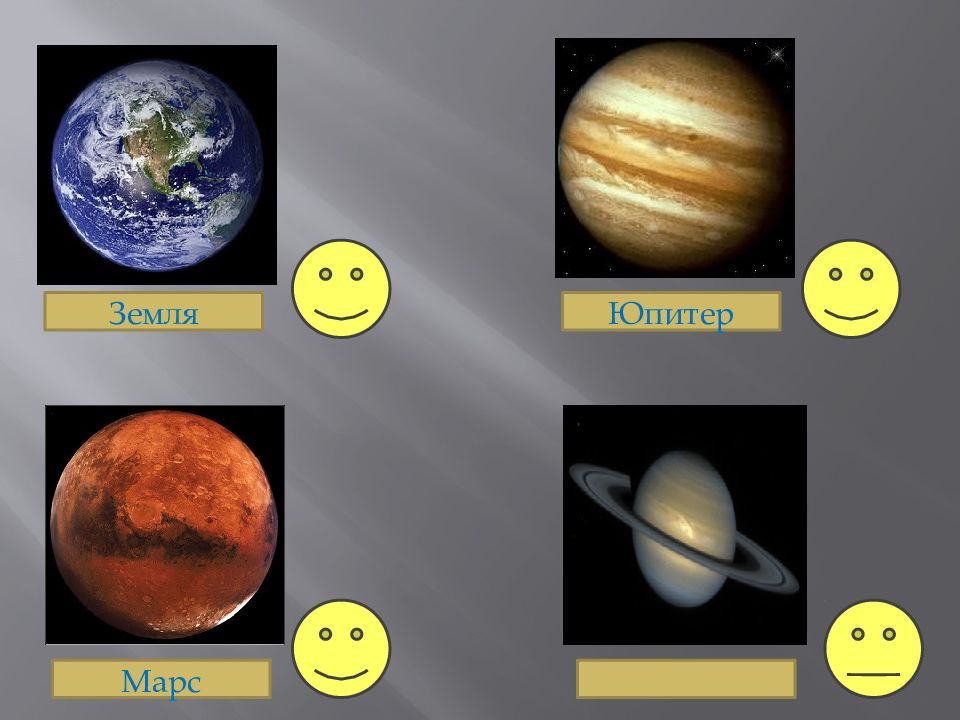 Земля

Юпитер

Марс